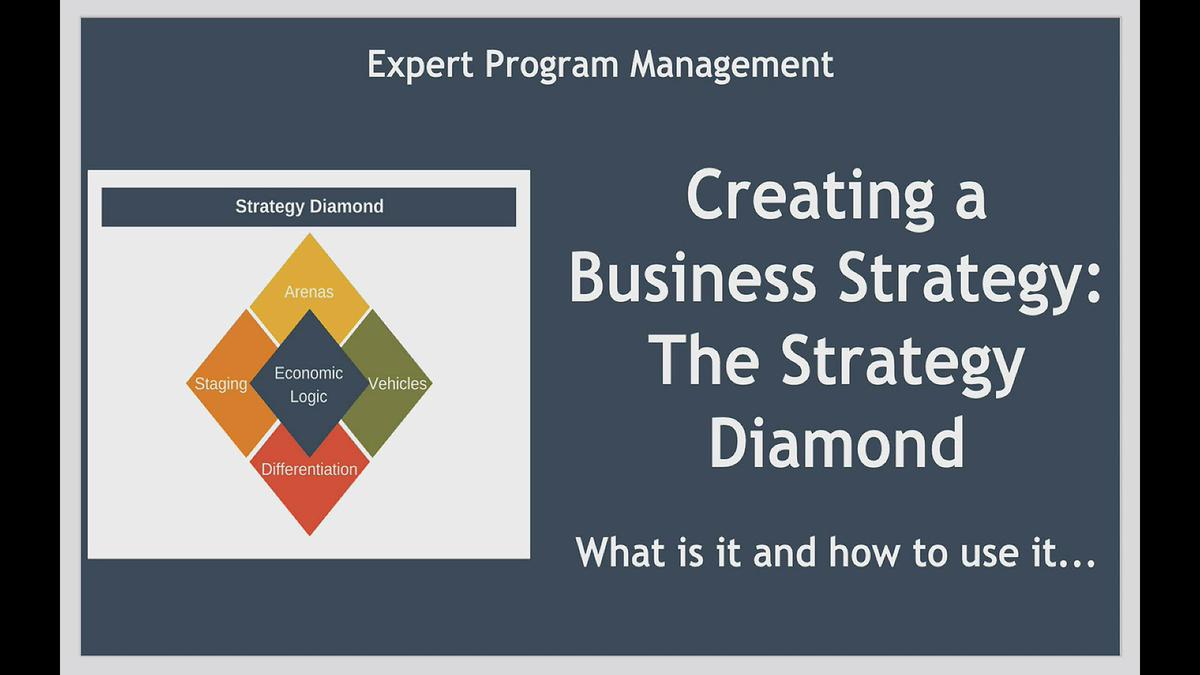 Expert Program Management

Strategy Diamond

Arenas

Staging

Economic Logic

Vehicles

Differentiation

Creating a Business Strategy: The Strategy Diamond

What is it and how to use it...